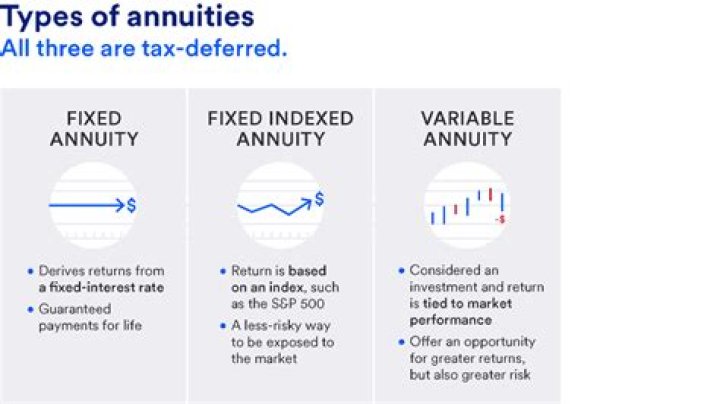 Types of annuities
All three are tax-deferred.

FIXED ANNUITY

$

• Derives returns from a fixed-interest rate
• Guaranteed payments for life

FIXED INDEXED ANNUITY

$

• Return is based on an index, such as the S&P 500
• A less-risky way to be exposed to the market

VARIABLE ANNUITY

-$

• Considered an investment and return is tied to market performance
• Offer an opportunity for greater returns, but also greater risk